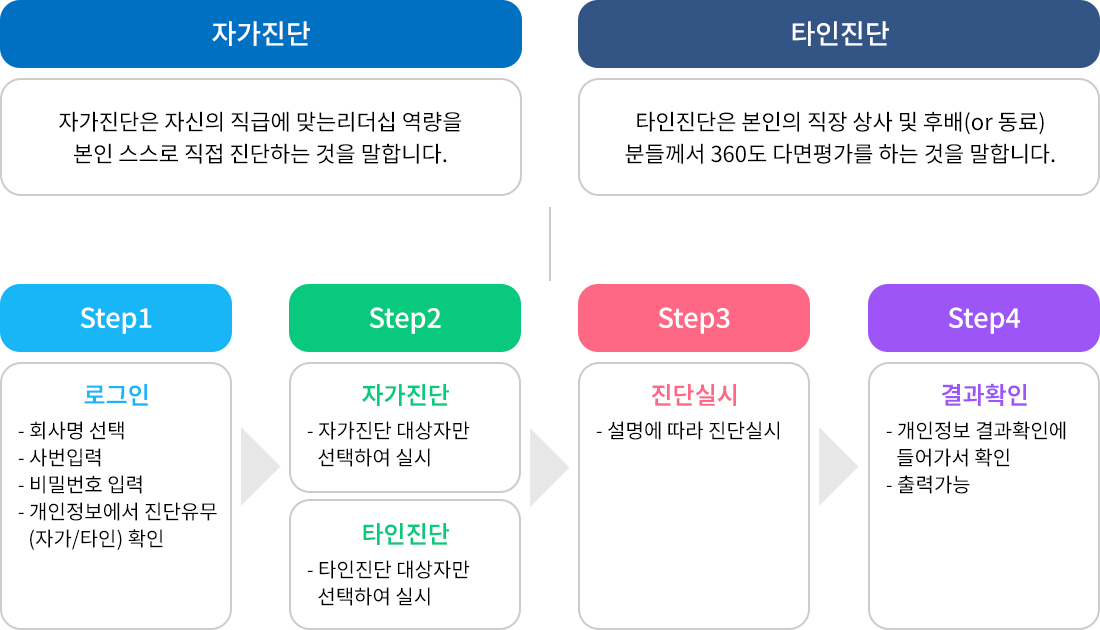 자가진단

자가진단은 자신의 직급에 맞는리더십 역량을
본인 스스로 직접 진단하는 것을 말합니다.

타인진단

타인진단은 본인의 직장 상사 및 후배(or 동료)
분들께서 360도 다면평가를 하는 것을 말합니다.

Step1

로그인

- 회사명 선택
- 사번입력
- 비밀번호 입력
- 개인정보에서 진단유무 (자가/타인) 확인

Step2

자가진단

- 자가진단 대상자만 선택하여 실시

타인진단

- 타인진단 대상자만 선택하여 실시

Step3

진단실시

- 설명에 따라 진단실시

Step4

결과확인

- 개인정보 결과확인에 들어가서 확인
- 출력가능